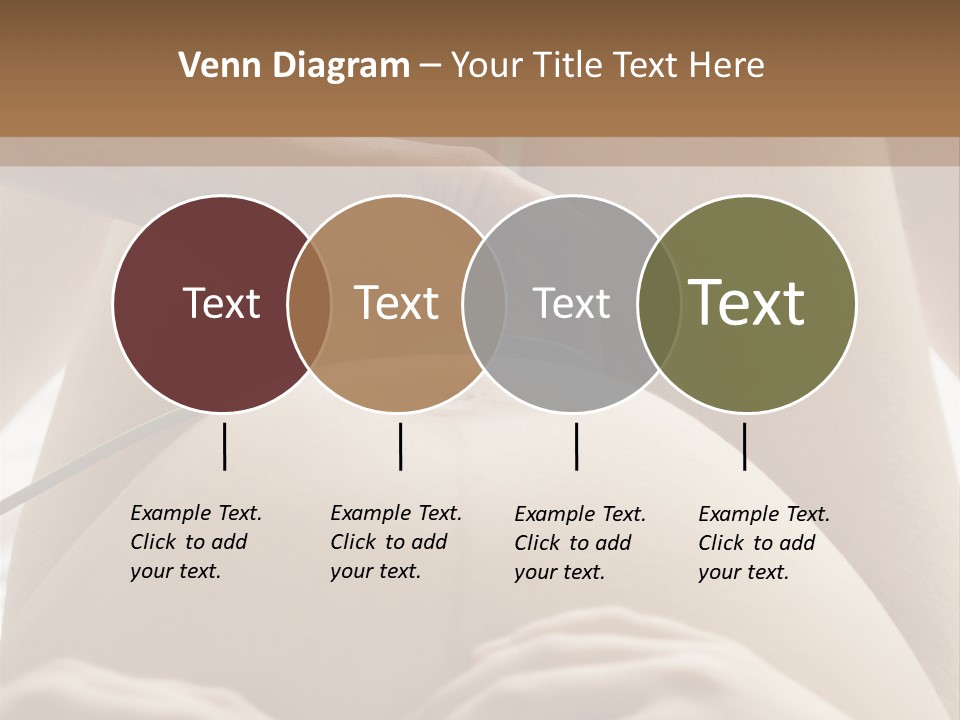 Venn Diagram – Your Title Text Here

Text

Text

Text

Text

Example Text. Click to add your text.

Example Text. Click to add your text.

Example Text. Click to add your text.

Example Text. Click to add your text.